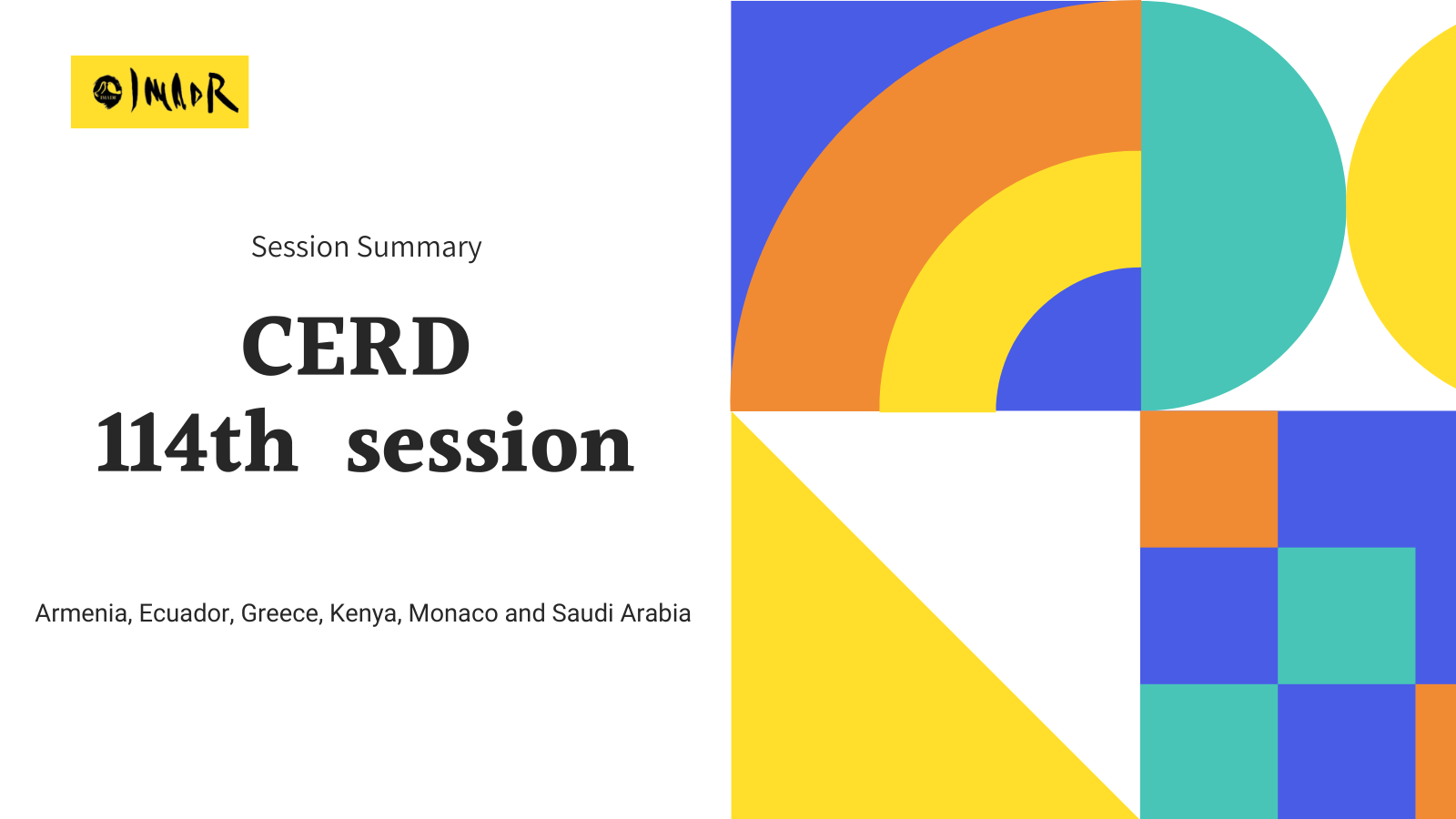 IMADR

Session Summary

CERD
114th session

Armenia, Ecuador, Greece, Kenya, Monaco and Saudi Arabia